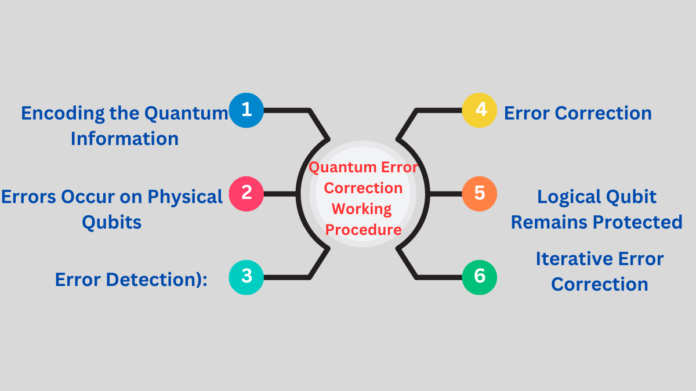 Quantum Error Correction Working Procedure

1 Encoding the Quantum Information

2 Errors Occur on Physical Qubits

3 Error Detection):

4 Error Correction

5 Logical Qubit Remains Protected

6 Iterative Error Correction